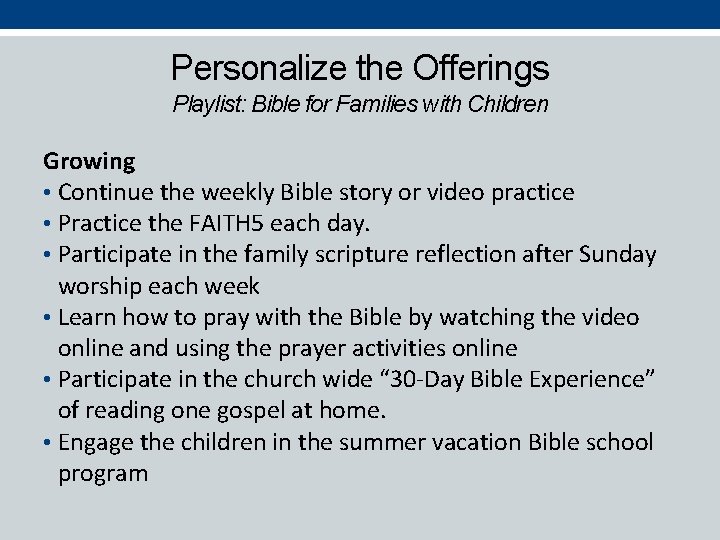 Personalize the Offerings
Playlist: Bible for Families with Children

Growing
• Continue the weekly Bible story or video practice
• Practice the FAITH5 each day.
• Participate in the family scripture reflection after Sunday worship each week
• Learn how to pray with the Bible by watching the video online and using the prayer activities online
• Participate in the church wide “30-Day Bible Experience” of reading one gospel at home.
• Engage the children in the summer vacation Bible school program